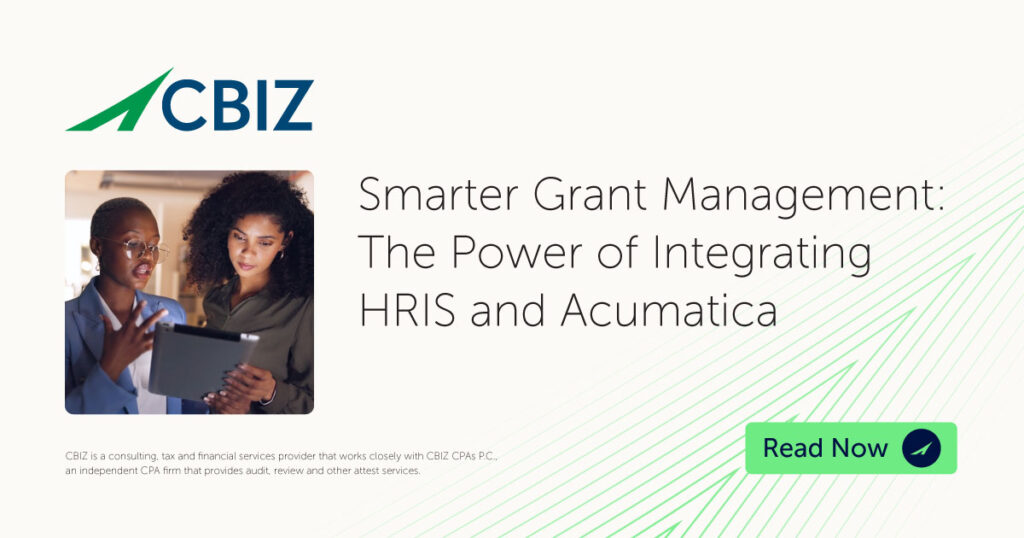 CBIZ

Smarter Grant Management: The Power of Integrating HRIS and Acumatica

CBIZ is a consulting, tax and financial services provider that works closely with CBIZ CPAs P.C., an independent CPA firm that provides audit, review and other attest services.

Read Now